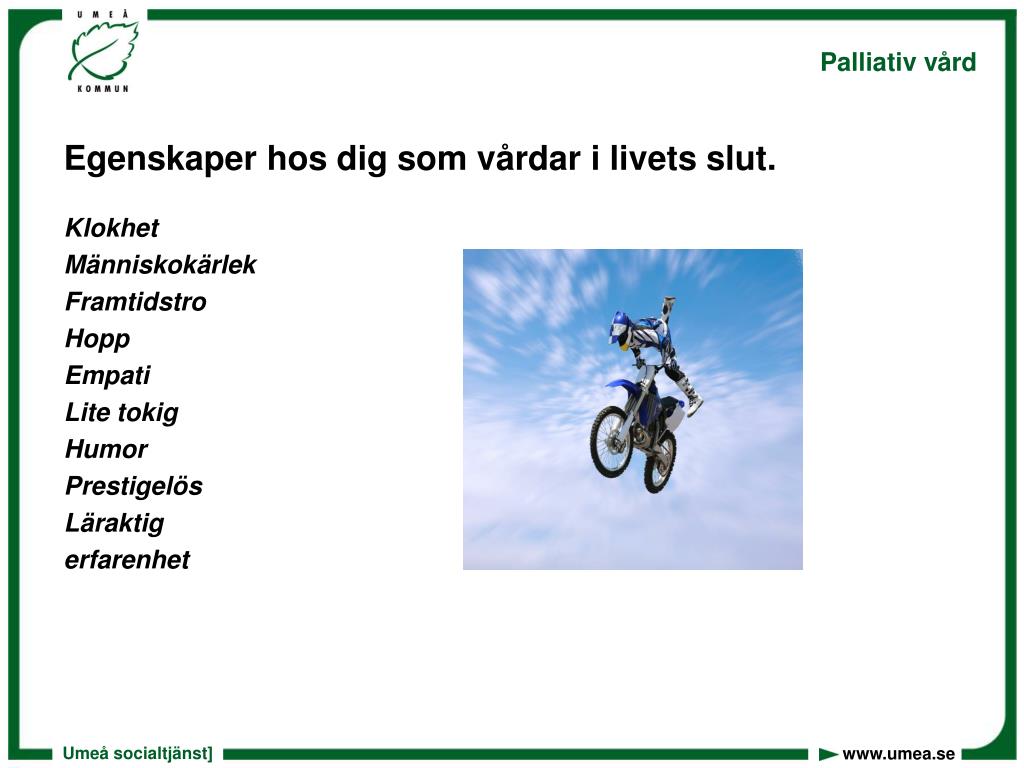 UMEÅ KOMMUN

Palliativ vård

Egenskaper hos dig som vårdar i livets slut.

Klokhet
Människokärlek
Framtidstro
Hopp
Empati
Lite tokig
Humor
Prestigelös
Läraktig
erfarenhet

Umeå socialtjänst]

www.umea.se